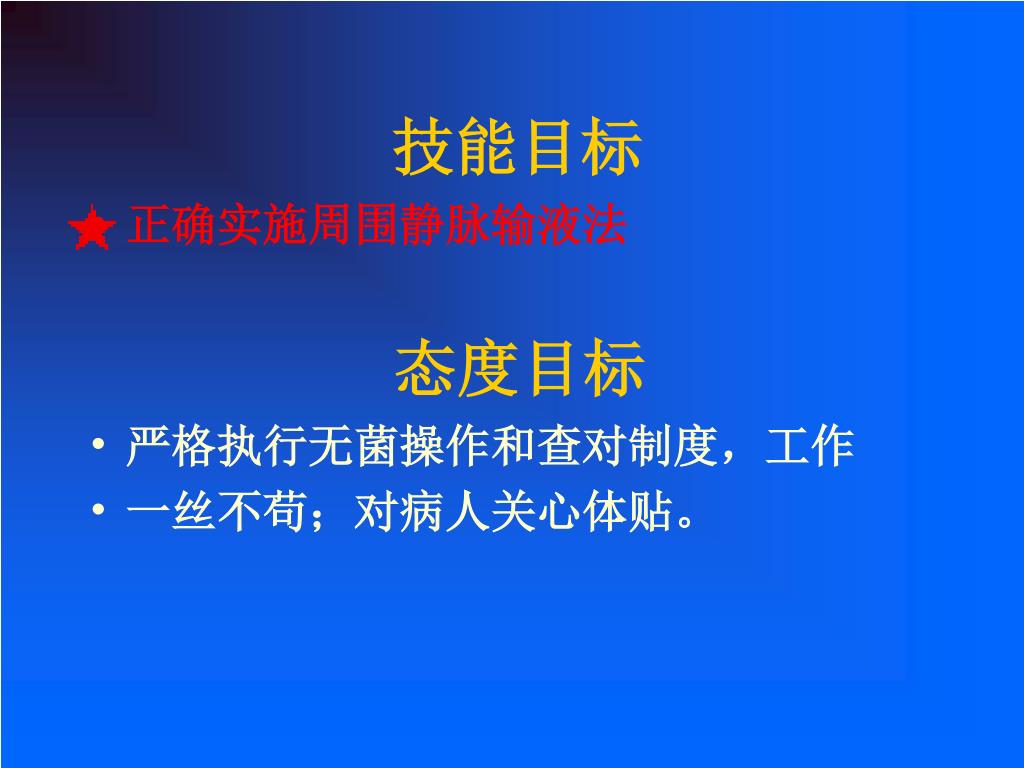 技能目标

★ 正确实施周围静脉输液法

态度目标

• 严格执行无菌操作和查对制度，工作
• 一丝不苟；对病人关心体贴。